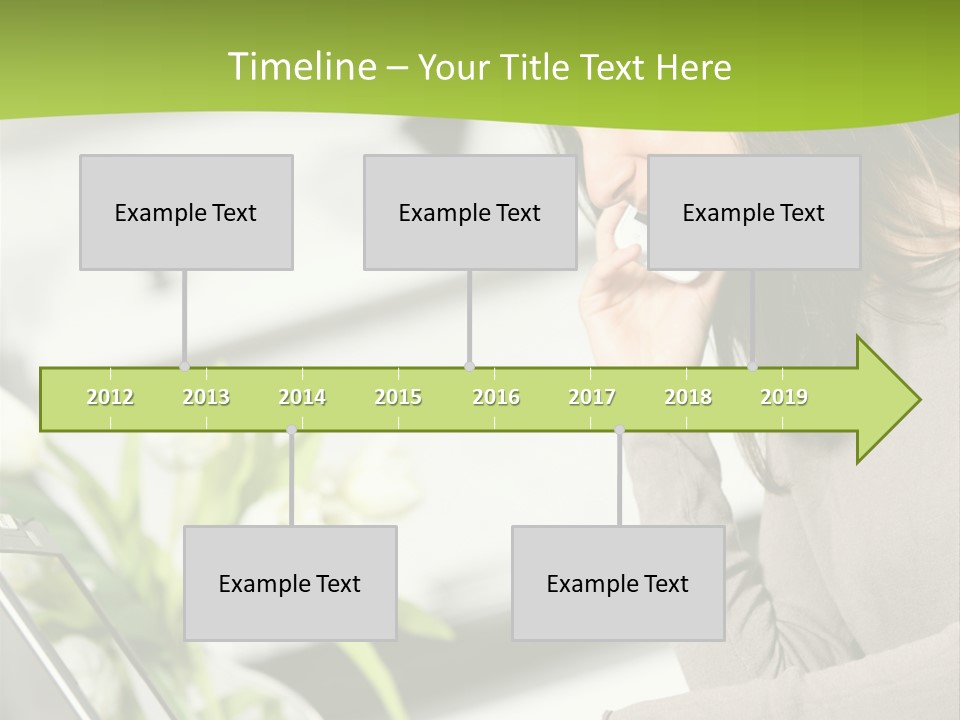 Timeline – Your Title Text Here

Example Text

Example Text

Example Text

2012 2013 2014 2015 2016 2017 2018 2019

Example Text

Example Text